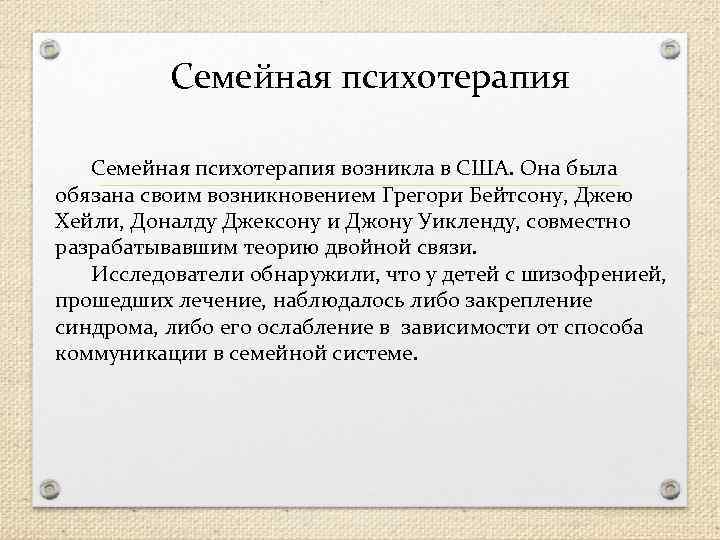 Семейная психотерапия

Семейная психотерапия возникла в США. Она была обязана своим возникновением Грегори Бейтсону, Джею Хейли, Доналду Джексону и Джону Уикленду, совместно разрабатывавшим теорию двойной связи.

Исследователи обнаружили, что у детей с шизофренией, прошедших лечение, наблюдалось либо закрепление синдрома, либо его ослабление в зависимости от способа коммуникации в семейной системе.